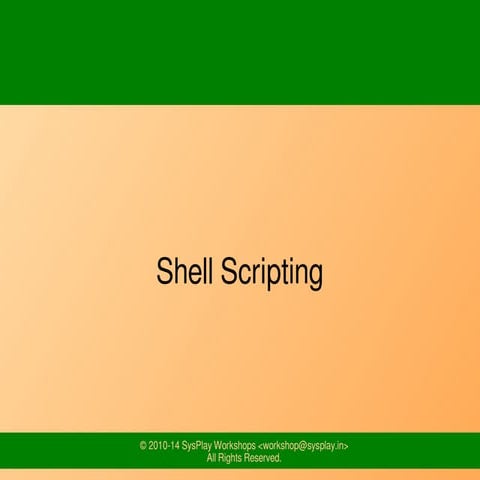 Shell Scripting

© 2010-14 SysPlay Workshops <workshop@sysplay.in>
All Rights Reserved.